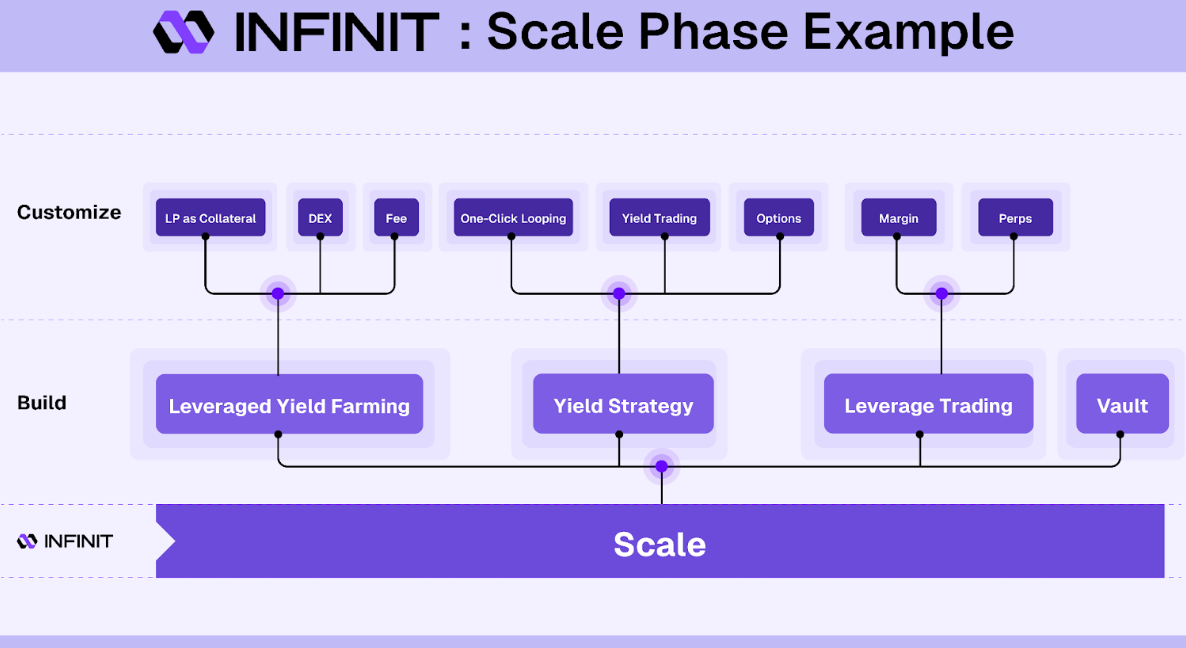 INFINIT : Scale Phase Example

Customize

LP as Collateral

DEX

Fee

One-Click Looping

Yield Trading

Options

Margin

Perps

Build

Leveraged Yield Farming

Yield Strategy

Leverage Trading

Vault

INFINIT

Scale